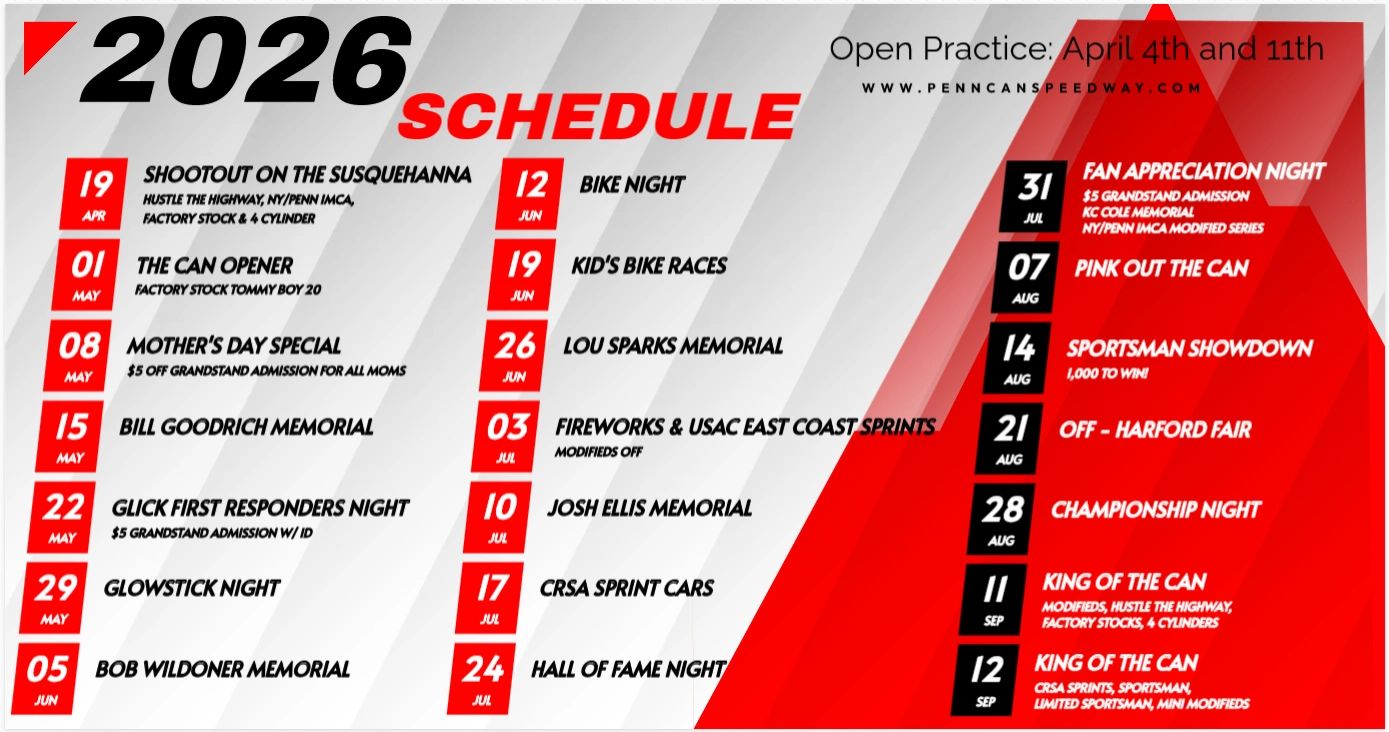 2026
SCHEDULE

Open Practice: April 4th and 11th
WWW.PENNCANSPEEDWAY.COM

19 APR SHOOTOUT ON THE SUSQUEHANNA
HUSTLE THE HIGHWAY, NY/PENN IMCA, FACTORY STOCK & 4 CYLINDER

01 MAY THE CAN OPENER
FACTORY STOCK TOMMY BOY 20

08 MAY MOTHER'S DAY SPECIAL
$5 OFF GRANDSTAND ADMISSION FOR ALL MOMS

15 MAY BILL GOODRICH MEMORIAL

22 MAY GLICK FIRST RESPONDERS NIGHT
$5 GRANDSTAND ADMISSION W/ ID

29 MAY GLOWSTICK NIGHT

05 JUN BOB WILDONER MEMORIAL

12 JUN BIKE NIGHT

19 JUN KID'S BIKE RACES

26 JUN LOU SPARKS MEMORIAL

03 JUL FIREWORKS & USAC EAST COAST SPRINTS
MODIFIEDS OFF

10 JUL JOSH ELLIS MEMORIAL

17 JUL CRSA SPRINT CARS

24 JUL HALL OF FAME NIGHT

31 JUL FAN APPRECIATION NIGHT
$5 GRANDSTAND ADMISSION
KC COLE MEMORIAL
NY/PENN IMCA MODIFIED SERIES

07 AUG PINK OUT THE CAN

14 AUG SPORTSMAN SHOWDOWN
1,000 TO WIN!

21 AUG OFF - HARFORD FAIR

28 AUG CHAMPIONSHIP NIGHT

11 SEP KING OF THE CAN
MODIFIEDS, HUSTLE THE HIGHWAY, FACTORY STOCKS, 4 CYLINDERS

12 SEP KING OF THE CAN
CRSA SPRINTS, SPORTSMAN, LIMITED SPORTSMAN, MINI MODIFIEDS